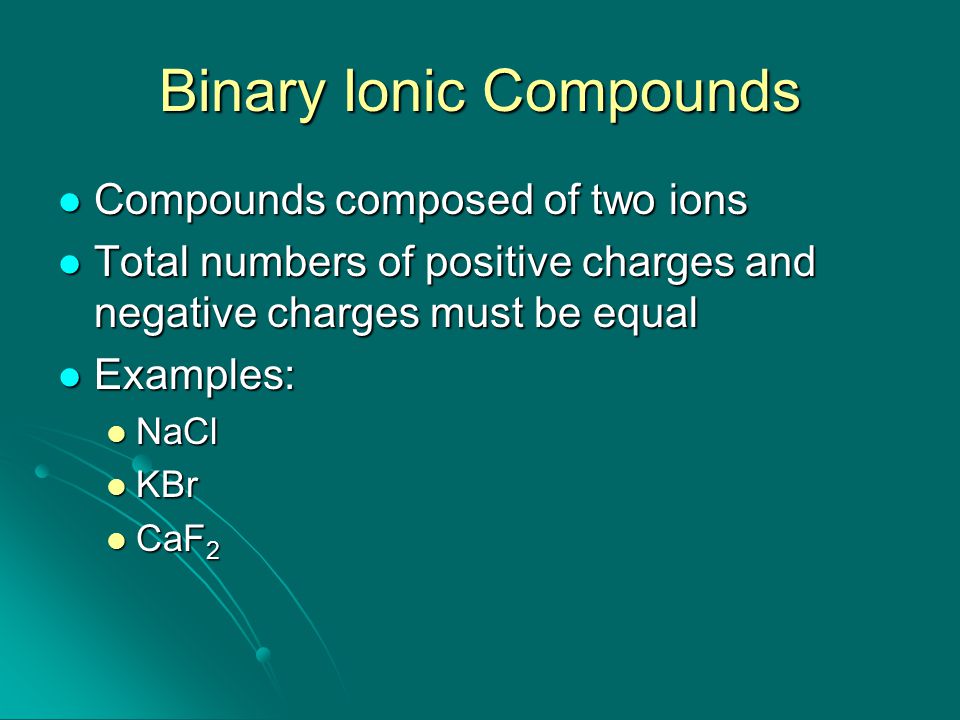 Binary Ionic Compounds

- Compounds composed of two ions
- Total numbers of positive charges and negative charges must be equal
- Examples:
  - $NaCl$
  - $KBr$
  - $CaF_2$